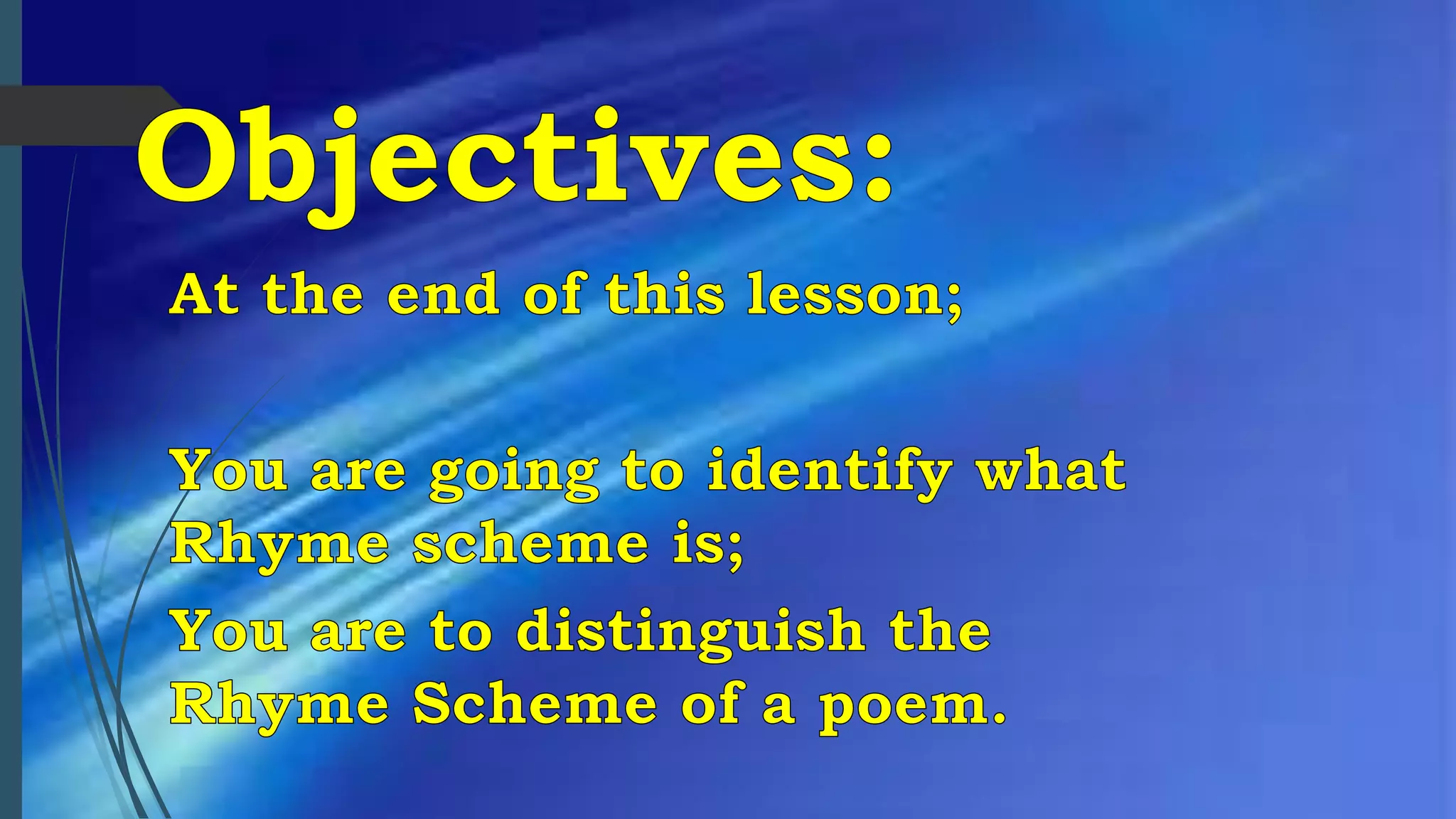 Objectives:

At the end of this lesson;

You are going to identify what Rhyme scheme is;

You are to distinguish the Rhyme Scheme of a poem.